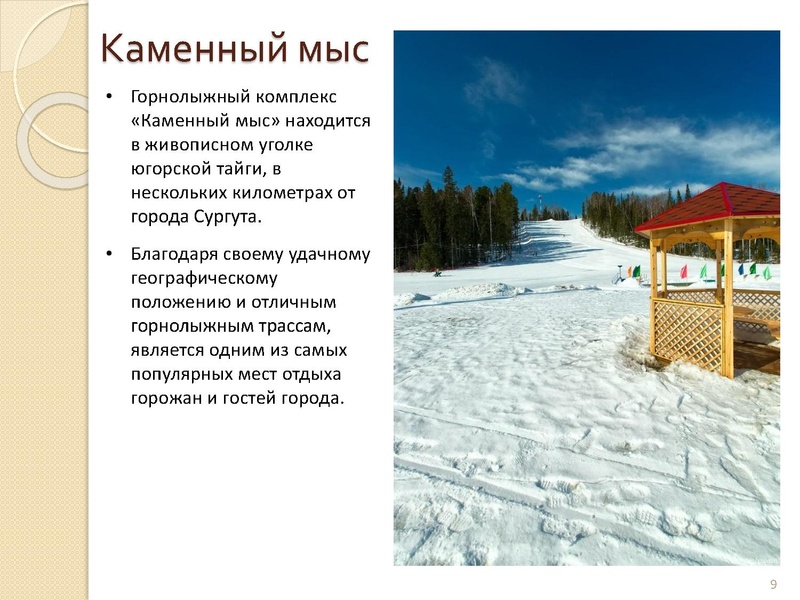 Каменный мыс

• Горнолыжный комплекс «Каменный мыс» находится в живописном уголке югорской тайги, в нескольких километрах от города Сургута.

• Благодаря своему удачному географическому положению и отличным горнолыжным трассам, является одним из самых популярных мест отдыха горожан и гостей города.

9